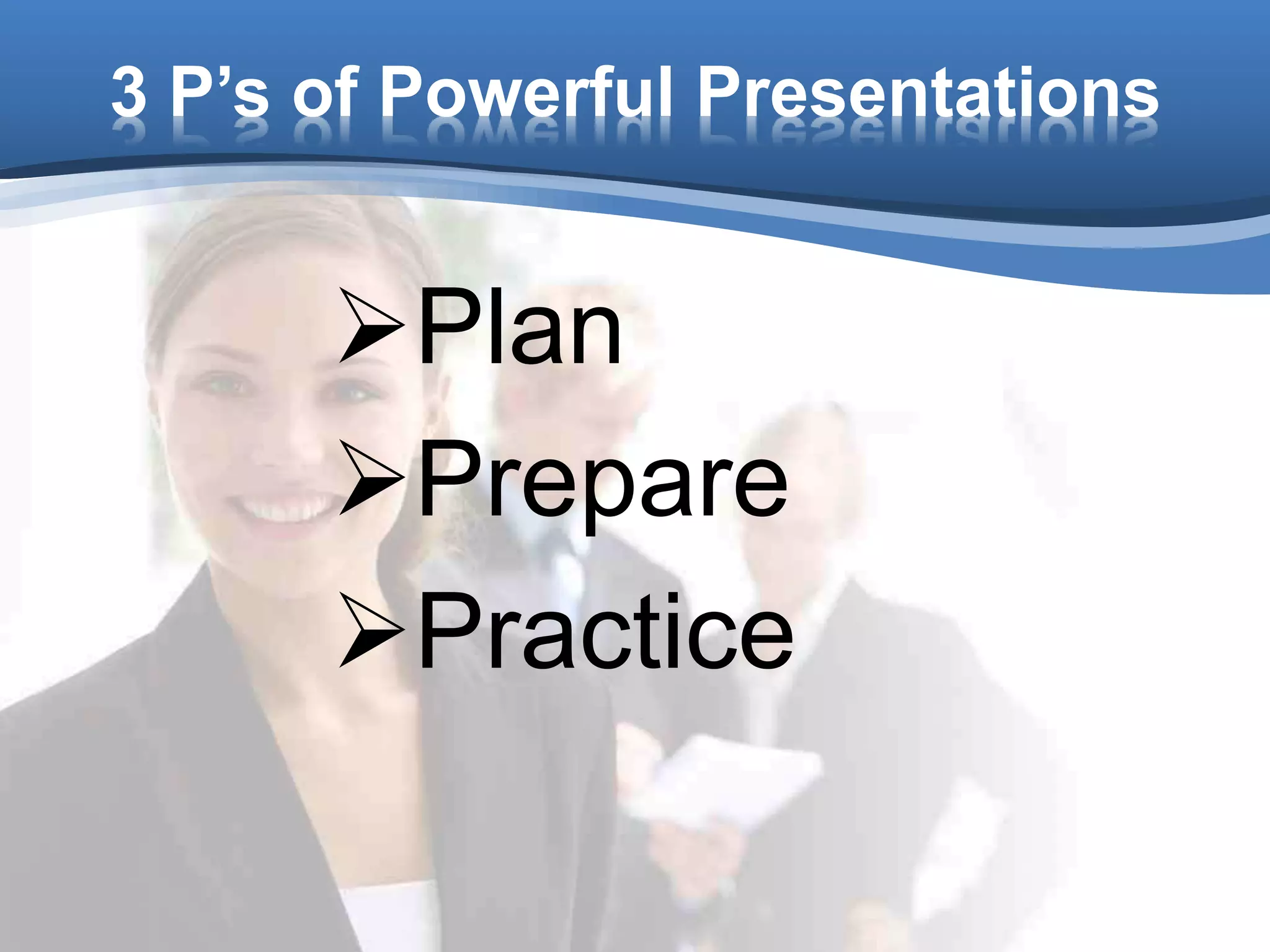 3 P’s of Powerful Presentations

➢Plan

➢Prepare

➢Practice